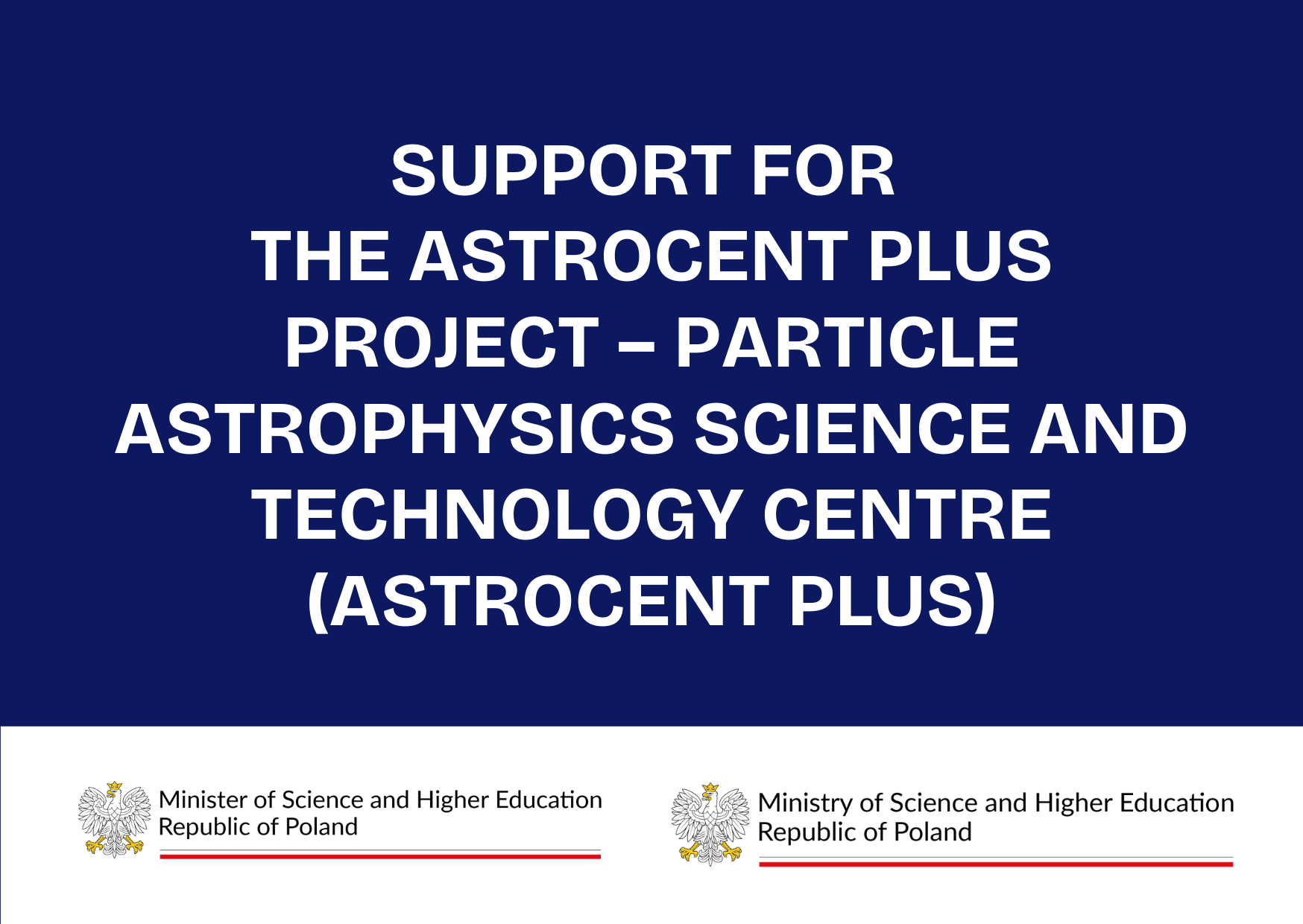 SUPPORT FOR THE ASTROCENT PLUS PROJECT – PARTICLE ASTROPHYSICS SCIENCE AND TECHNOLOGY CENTRE (ASTROCENT PLUS)

Minister of Science and Higher Education
Republic of Poland

Ministry of Science and Higher Education
Republic of Poland